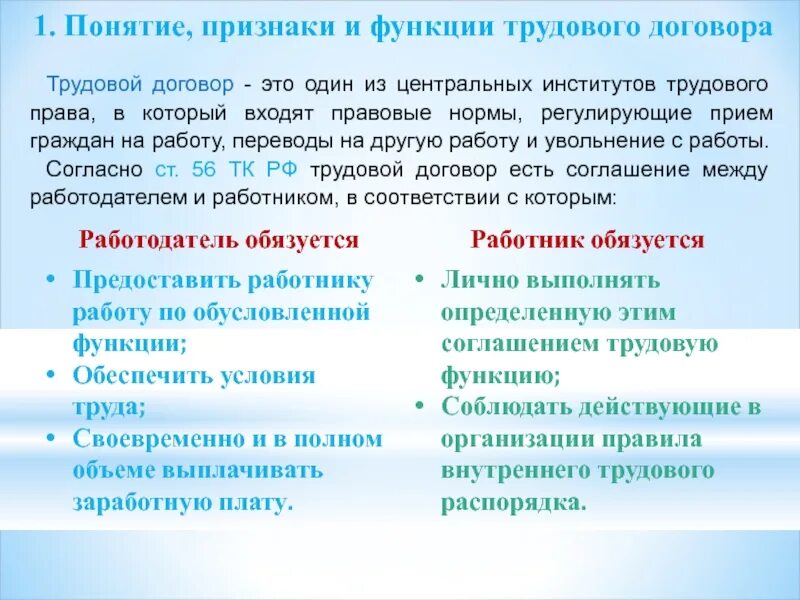 1. Понятие, признаки и функции трудового договора

Трудовой договор - это один из центральных институтов трудового права, в который входят правовые нормы, регулирующие прием граждан на работу, переводы на другую работу и увольнение с работы.

Согласно ст. 56 ТК РФ трудовой договор есть соглашение между работодателем и работником, в соответствии с которым:

Работодатель обязуется

• Предоставить работнику работу по обусловленной функции;
• Обеспечить условия труда;
• Своевременно и в полном объеме выплачивать заработную плату.

Работник обязуется

• Лично выполнять определенную этим соглашением трудовую функцию;
• Соблюдать действующие в организации правила внутреннего трудового распорядка.